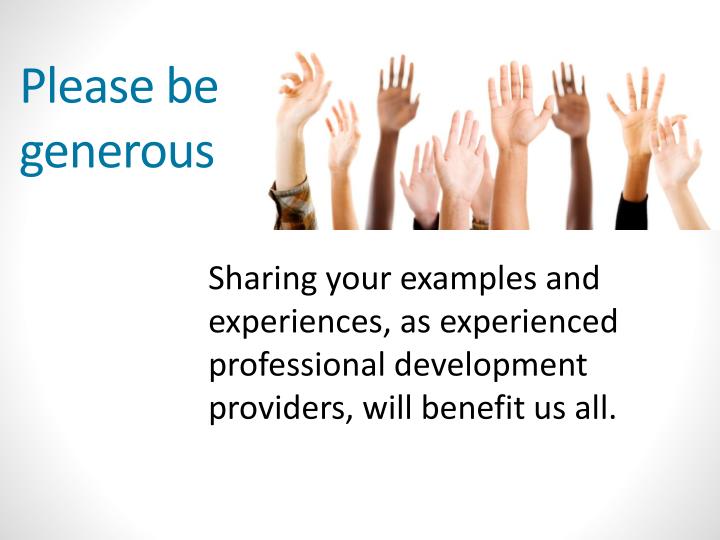 Please be generous

Sharing your examples and experiences, as experienced professional development providers, will benefit us all.